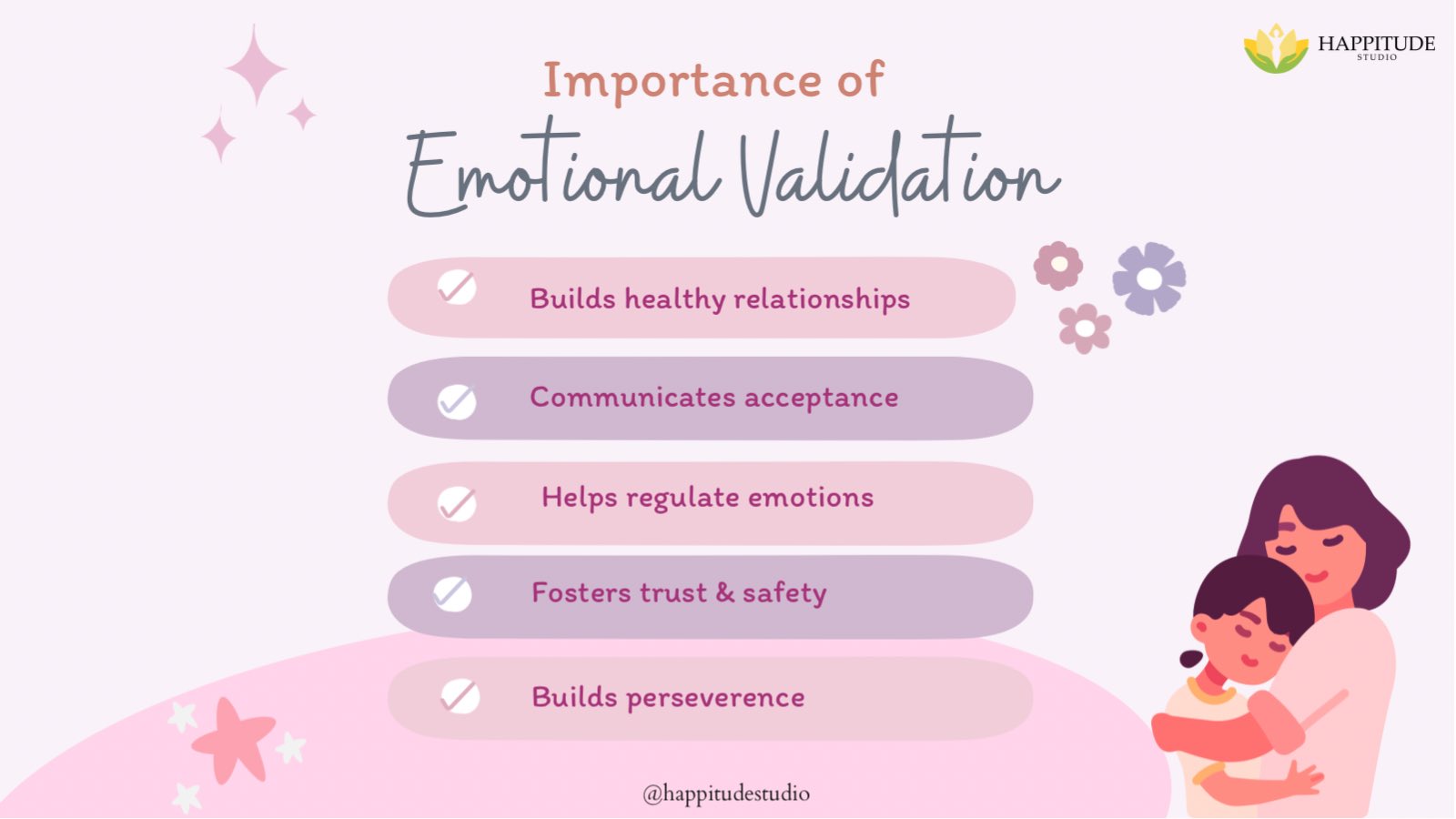 HAPPITUDE
STUDIO

Importance of
Emotional Validation

Builds healthy relationships

Communicates acceptance

Helps regulate emotions

Fosters trust & safety

Builds perseverence

@happitudestudio